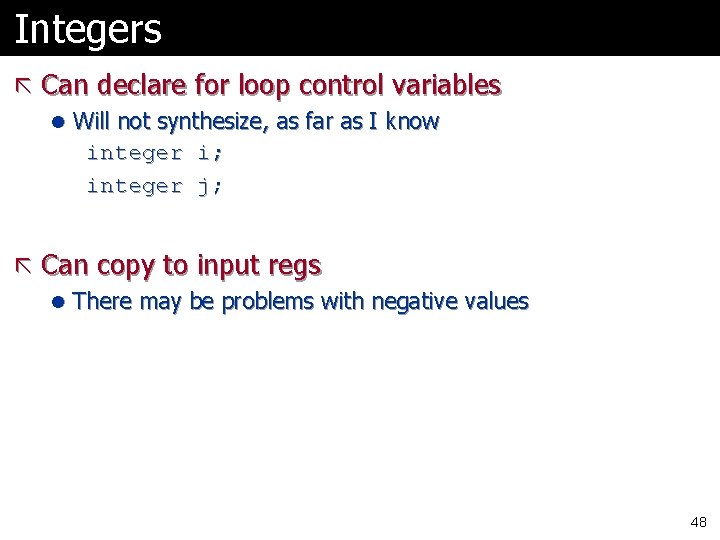 Integers

Can declare for loop control variables

Will not synthesize, as far as I know

integer i;

integer j;

Can copy to input regs

There may be problems with negative values

48